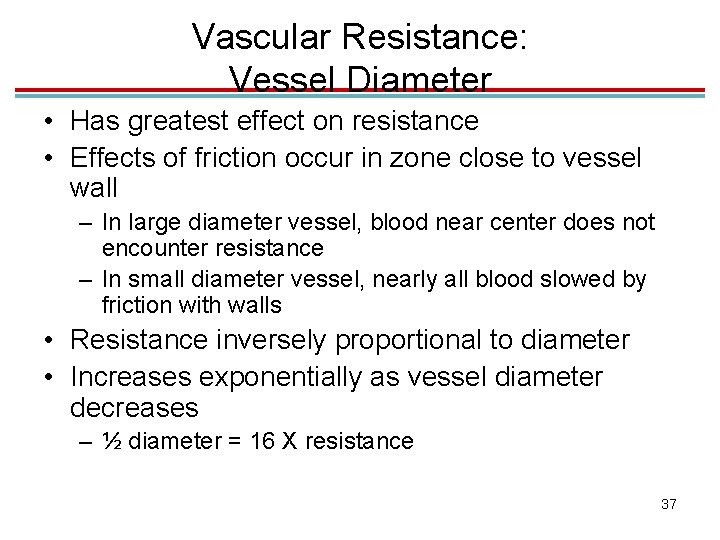 Vascular Resistance:
Vessel Diameter

• Has greatest effect on resistance
• Effects of friction occur in zone close to vessel wall
– In large diameter vessel, blood near center does not encounter resistance
– In small diameter vessel, nearly all blood slowed by friction with walls
• Resistance inversely proportional to diameter
• Increases exponentially as vessel diameter decreases
– ½ diameter = 16 X resistance

37